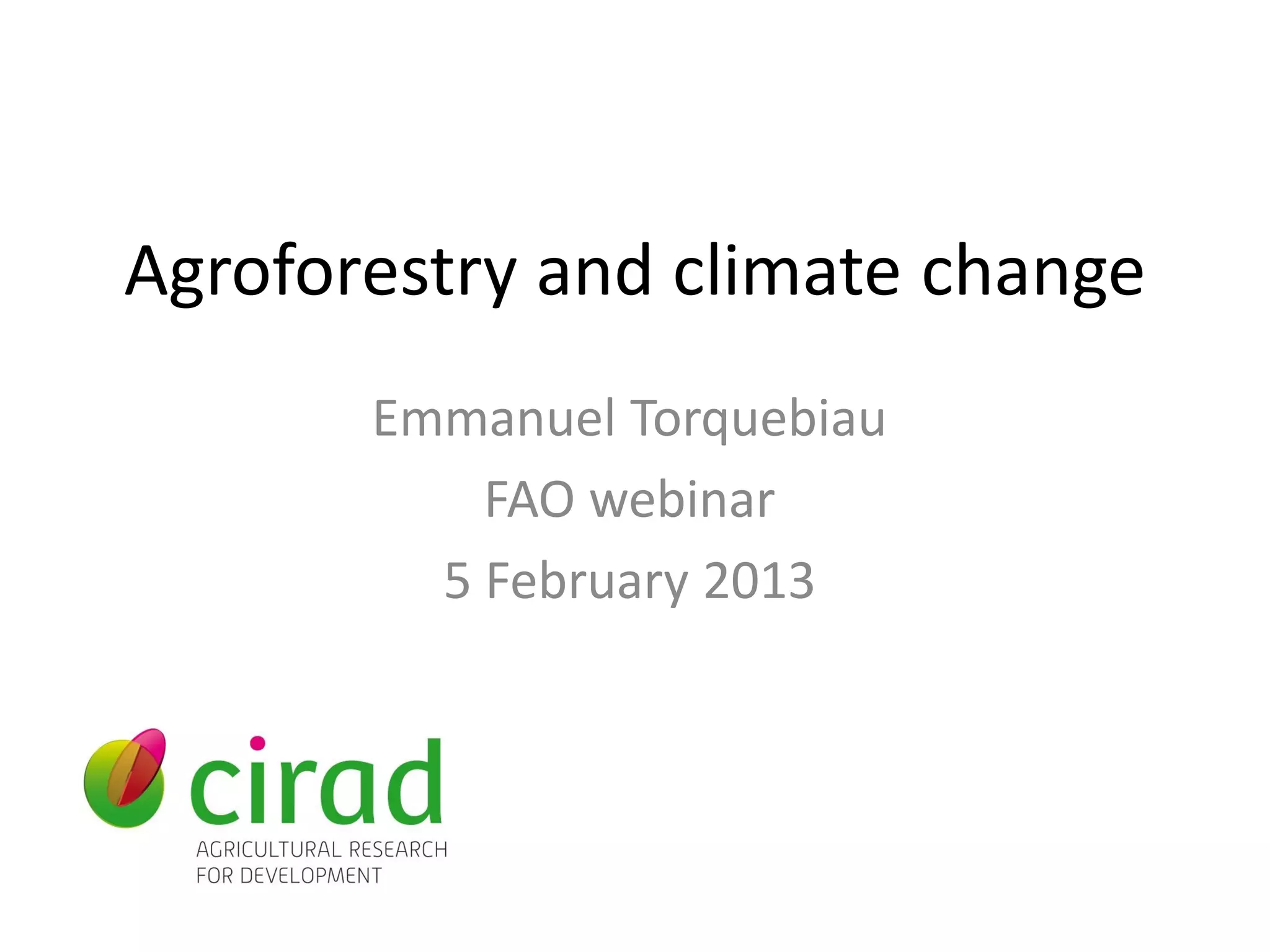 Agroforestry and climate change

Emmanuel Torquebiau

FAO webinar

5 February 2013

cirad

AGRICULTURAL RESEARCH FOR DEVELOPMENT